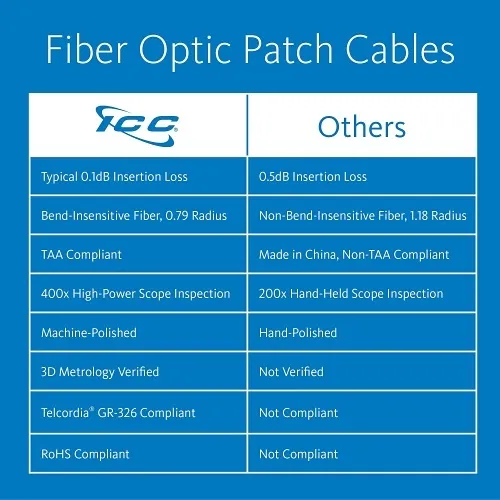 Fiber Optic Patch Cables

| ICC® | Others |
|---|---|
| Typical 0.1dB Insertion Loss | 0.5dB Insertion Loss |
| Bend-Insensitive Fiber, 0.79 Radius | Non-Bend-Insensitive Fiber, 1.18 Radius |
| TAA Compliant | Made in China, Non-TAA Compliant |
| 400x High-Power Scope Inspection | 200x Hand-Held Scope Inspection |
| Machine-Polished | Hand-Polished |
| 3D Metrology Verified | Not Verified |
| Telcordia® GR-326 Compliant | Not Compliant |
| RoHS Compliant | Not Compliant |